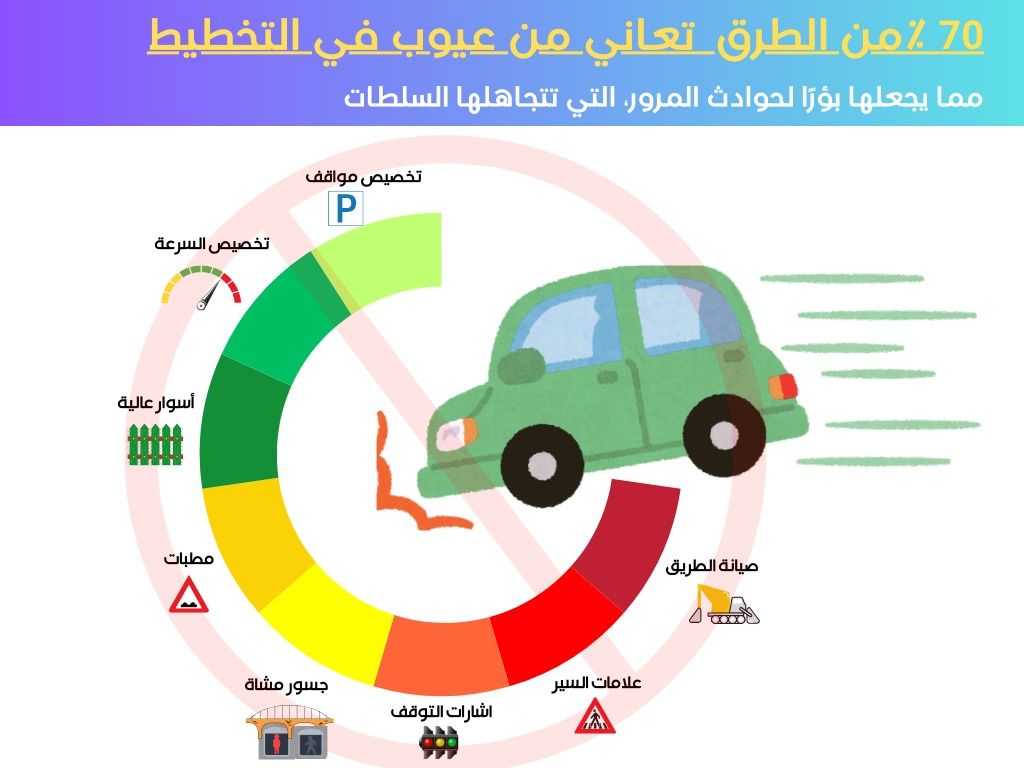 70 ٪من الطرق تعاني من عيوب في التخطيط

مما يجعلها بؤرًا لحوادث المرور، التي تتجاهلها السلطات

تخصيص مواقف

P

تخصيص السرعة

أسوار عالية

مطبات

جسور مشاة

اشارات التوقف

علامات السير

صيانة الطريق